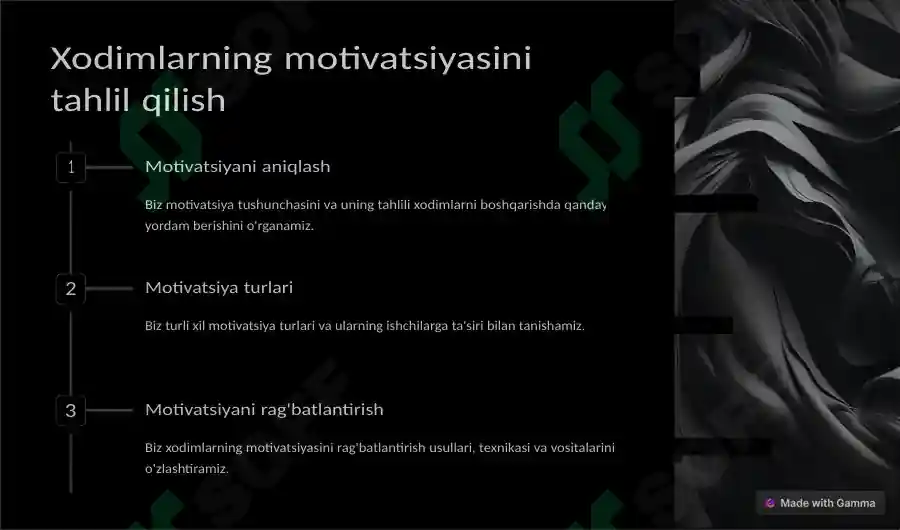 Xodimlarning motivatsiyasini tahlil qilish

1

Motivatsiyani aniqlash

Biz motivatsiya tushunchasini va uning tahlili xodimlarni boshqarishda qanday yordam berishini o'rganamiz.

2

Motivatsiya turlari

Biz turli xil motivatsiya turlari va ularning ishchilarga ta'siri bilan tanishamiz.

3

Motivatsiyani rag'batlantirish

Biz xodimlarning motivatsiyasini rag'batlantirish usullari, texnikasi va vositalarini o'zlashtiramiz.

Made with Gamma